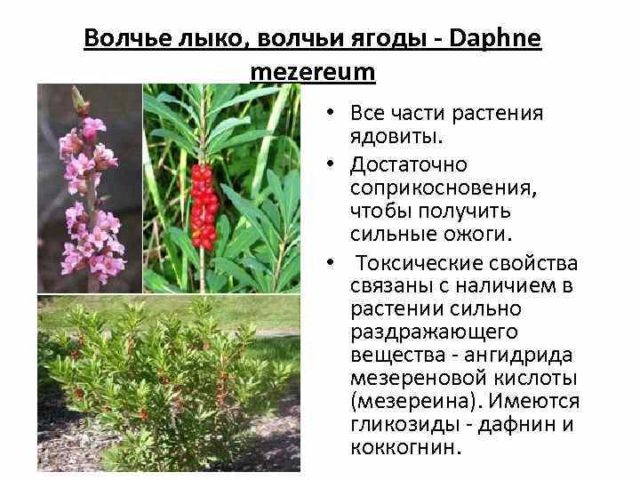 Волчье лыко, волчьи ягоды - Daphne mezereum

• Все части растения ядовиты.

• Достаточно соприкосновения, чтобы получить сильные ожоги.

• Токсические свойства связаны с наличием в растении сильно раздражающего вещества - ангидрида мезереновой кислоты (мезереина). Имеются гликозиды - дафнин и коккогнин.